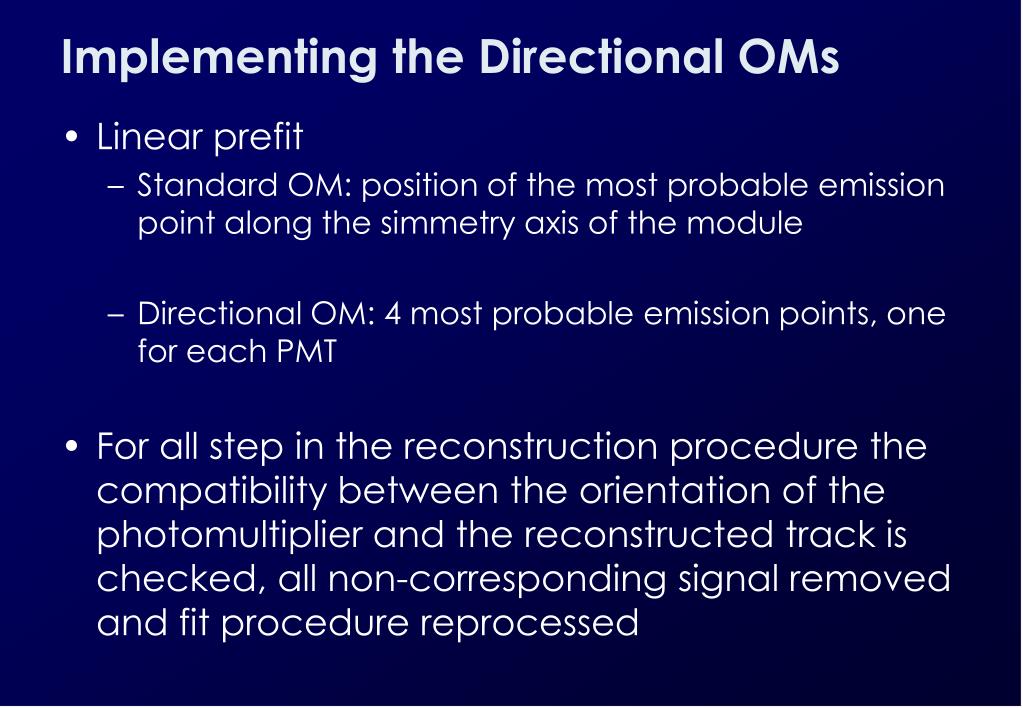 Implementing the Directional OMs

• Linear prefit

– Standard OM: position of the most probable emission point along the simmetry axis of the module

– Directional OM: 4 most probable emission points, one for each PMT

• For all step in the reconstruction procedure the compatibility between the orientation of the photomultiplier and the reconstructed track is checked, all non-corresponding signal removed and fit procedure reprocessed